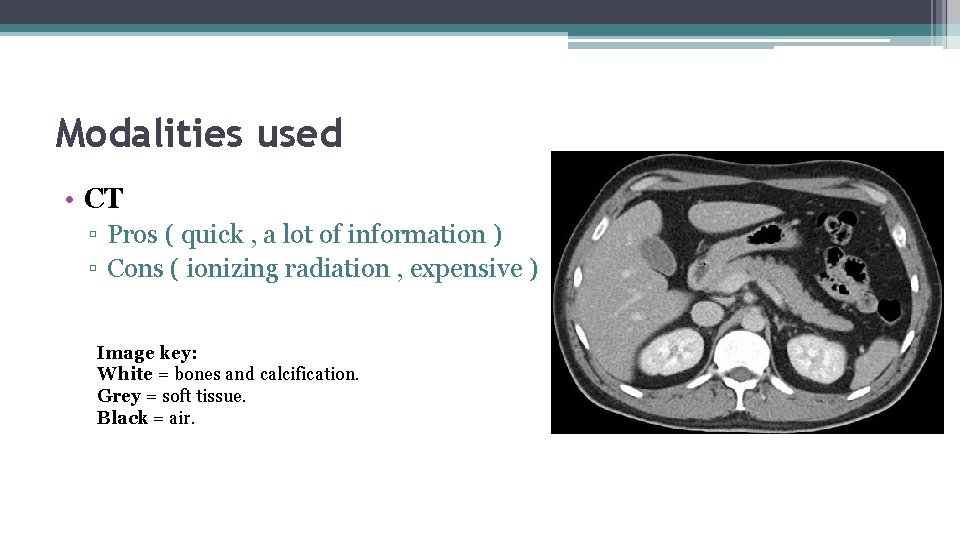 Modalities used

• CT
▫ Pros ( quick , a lot of information )
▫ Cons ( ionizing radiation , expensive )

Image key:
White = bones and calcification.
Grey = soft tissue.
Black = air.